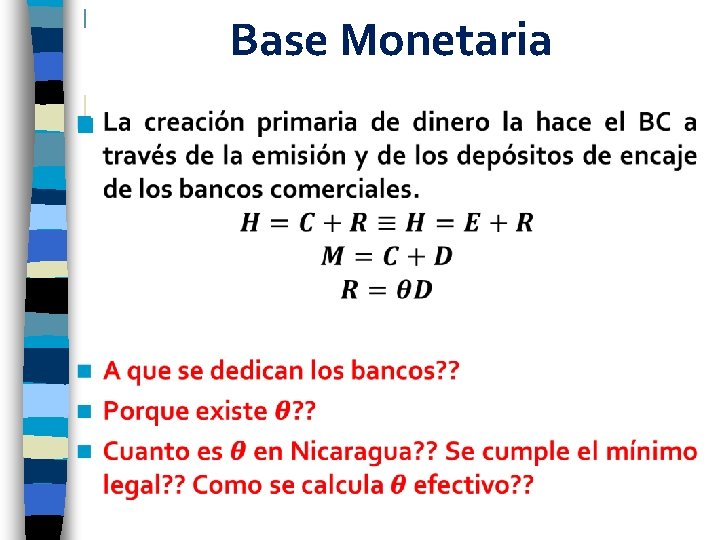 Base Monetaria

La creación primaria de dinero la hace el BC a través de la emisión y de los depósitos de encaje de los bancos comerciales.

$H = C + R \equiv H = E + R$
$M = C + D$
$R = \theta D$

A que se dedican los bancos??

Porque existe $\theta$??

Cuanto es $\theta$ en Nicaragua?? Se cumple el mínimo legal?? Como se calcula $\theta$ efectivo??